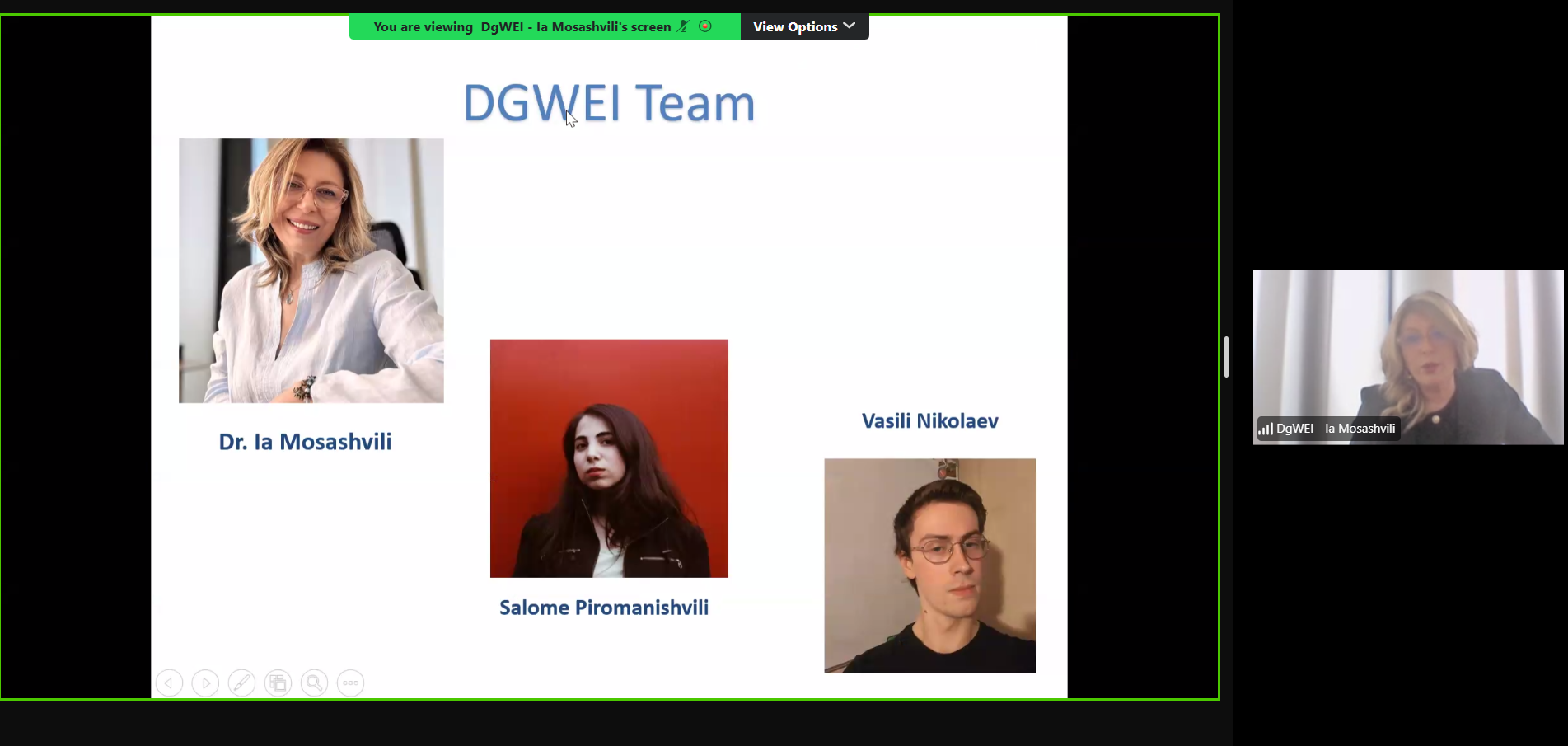 You are viewing DgWEI - Ia Mosashvili's screen

View Options

DGWEI Team

Dr. Ia Mosashvili

Salome Piromanishvili

Vasili Nikolaev

DgWEI - Ia Mosashvili